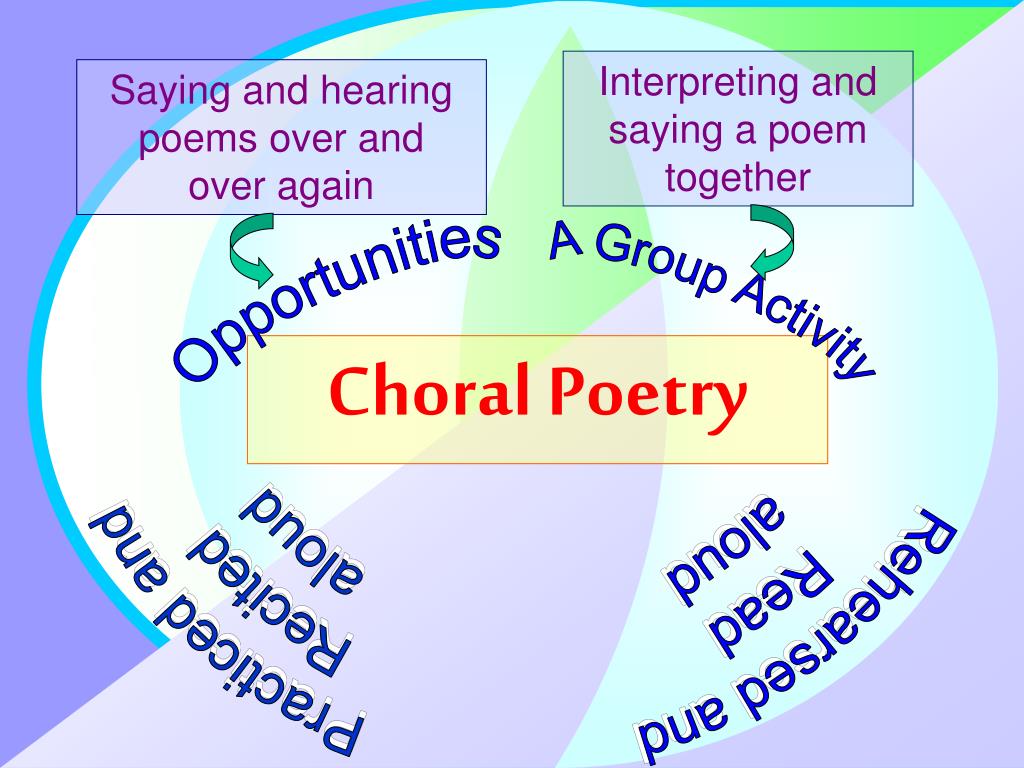 Saying and hearing poems over and over again

Interpreting and saying a poem together

Opportunities

A Group Activity

Choral Poetry

Practiced and Recited aloud

Rehearsed and Read aloud